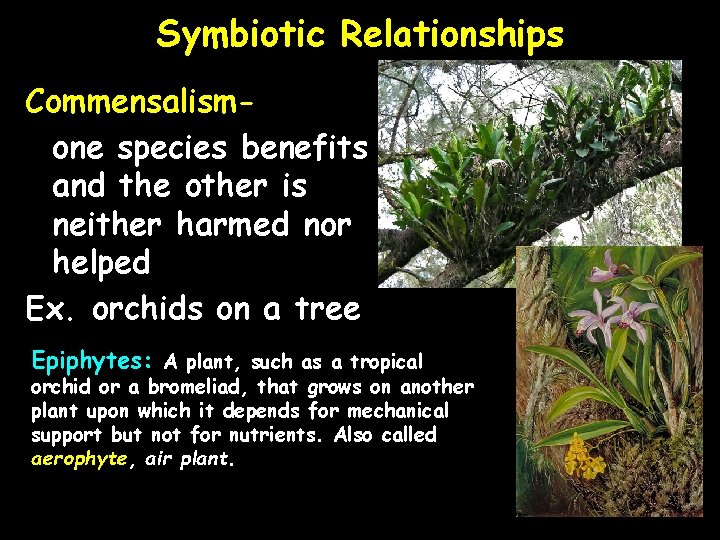 Symbiotic Relationships

Commensalism-

one species benefits and the other is neither harmed nor helped

Ex. orchids on a tree

Epiphytes: A plant, such as a tropical orchid or a bromeliad, that grows on another plant upon which it depends for mechanical support but not for nutrients. Also called aerophyte, air plant.